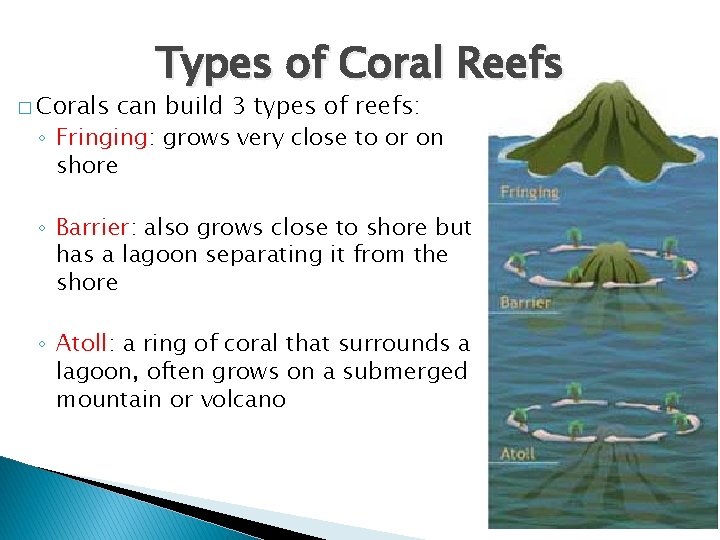 Types of Coral Reefs

□ Corals can build 3 types of reefs:

◦ Fringing: grows very close to or on shore

◦ Barrier: also grows close to shore but has a lagoon separating it from the shore

◦ Atoll: a ring of coral that surrounds a lagoon, often grows on a submerged mountain or volcano

Fringing

Barrier

Atoll